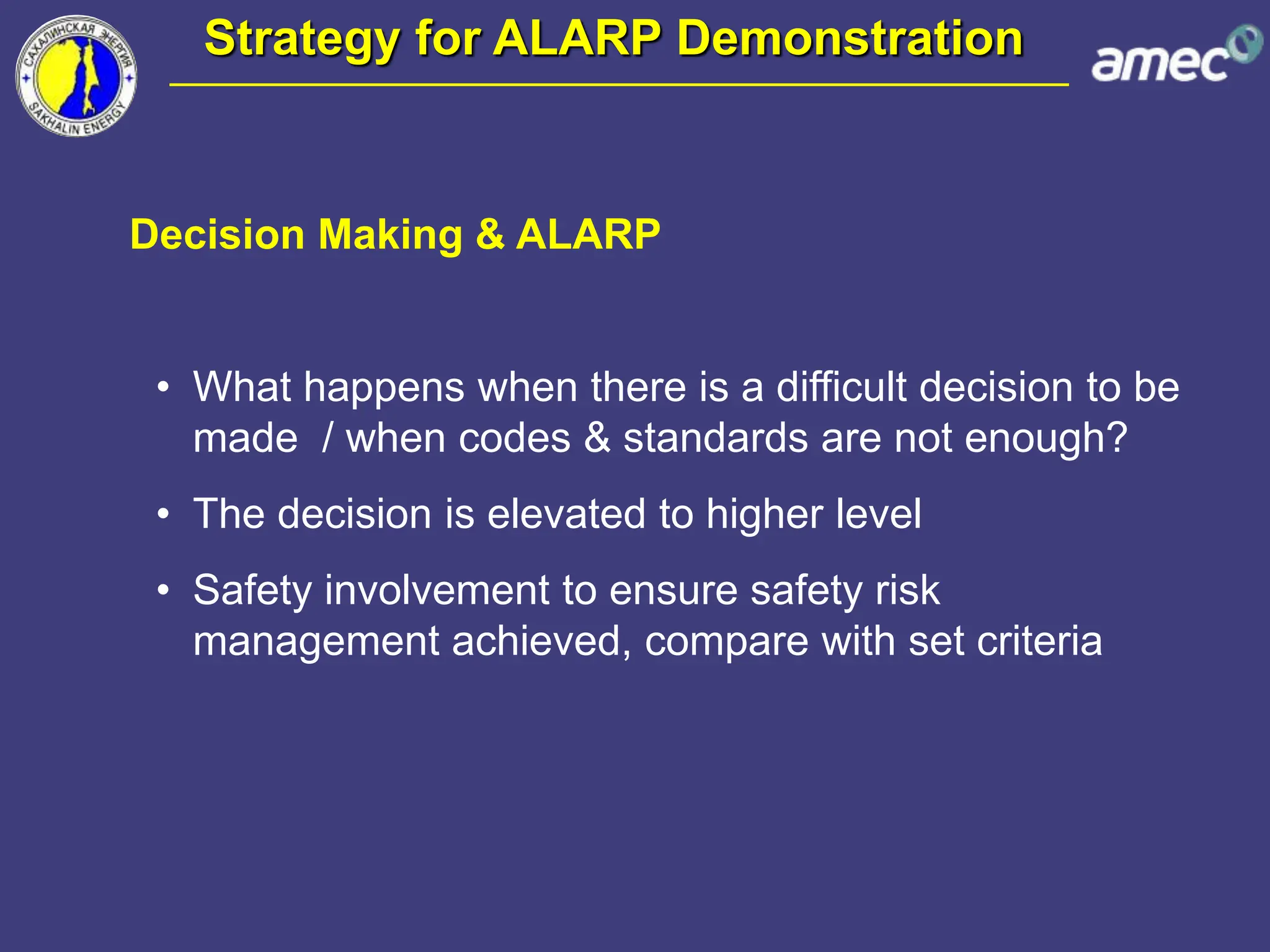 САХАЛИНСКАЯ ЭНЕРГИЯ
SAKHALIN ENERGY

Strategy for ALARP Demonstration

amec

Decision Making & ALARP

• What happens when there is a difficult decision to be made / when codes & standards are not enough?

• The decision is elevated to higher level

• Safety involvement to ensure safety risk management achieved, compare with set criteria